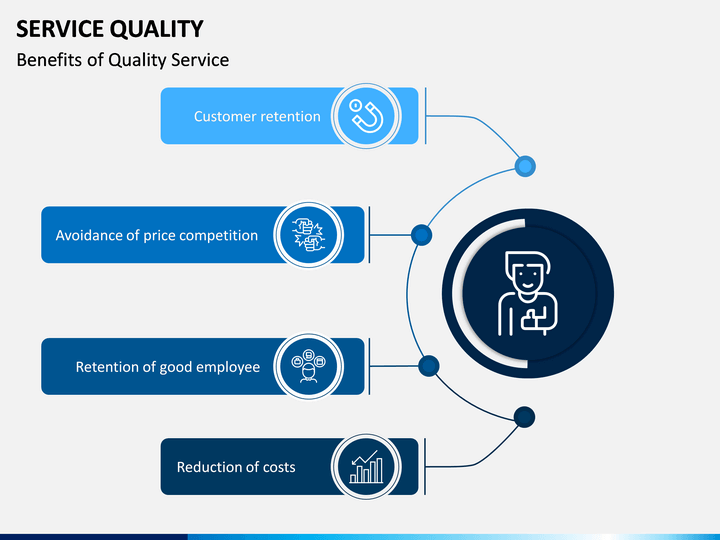 SERVICE QUALITY

Benefits of Quality Service

Customer retention

Avoidance of price competition

Retention of good employee

Reduction of costs